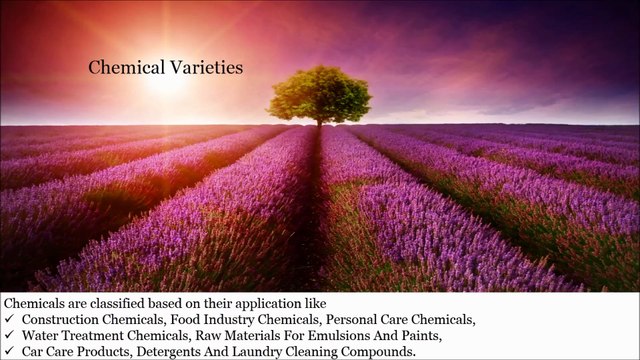 Chemical Varieties

Chemicals are classified based on their application like
✓ Construction Chemicals, Food Industry Chemicals, Personal Care Chemicals,
✓ Water Treatment Chemicals, Raw Materials For Emulsions And Paints,
✓ Car Care Products, Detergents And Laundry Cleaning Compounds.